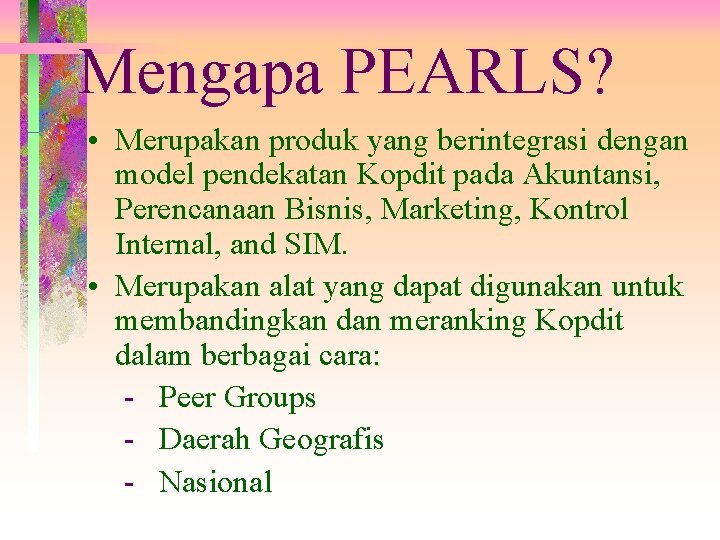 Mengapa PEARLS?

• Merupakan produk yang berintegrasi dengan model pendekatan Kopdit pada Akuntansi, Perencanaan Bisnis, Marketing, Kontrol Internal, and SIM.
• Merupakan alat yang dapat digunakan untuk membandingkan dan meranking Kopdit dalam berbagai cara:
- Peer Groups
- Daerah Geografis
- Nasional